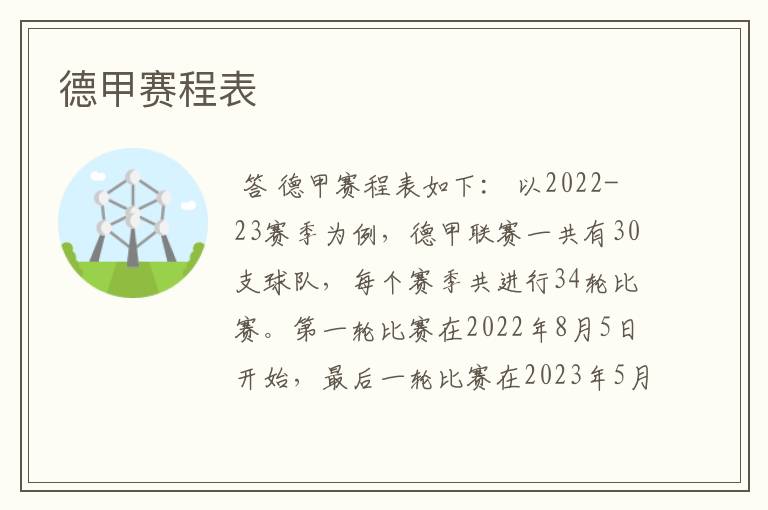 德甲赛程表

答 德甲赛程表如下： 以2022-23赛季为例，德甲联赛一共有30支球队，每个赛季共进行34轮比赛。第一轮比赛在2022年8月5日开始，最后一轮比赛在2023年5月